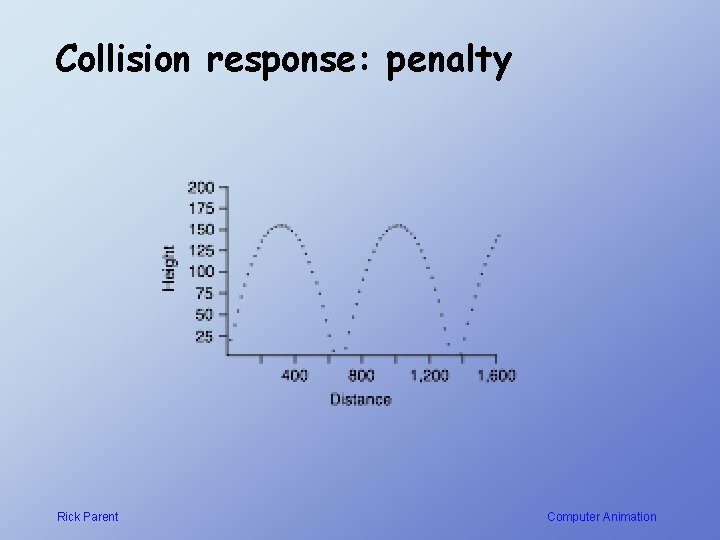 Collision response: penalty

200
175
150
125
100
75
50
25
Height
400
800
1,200
1,600
Distance

Rick Parent

Computer Animation